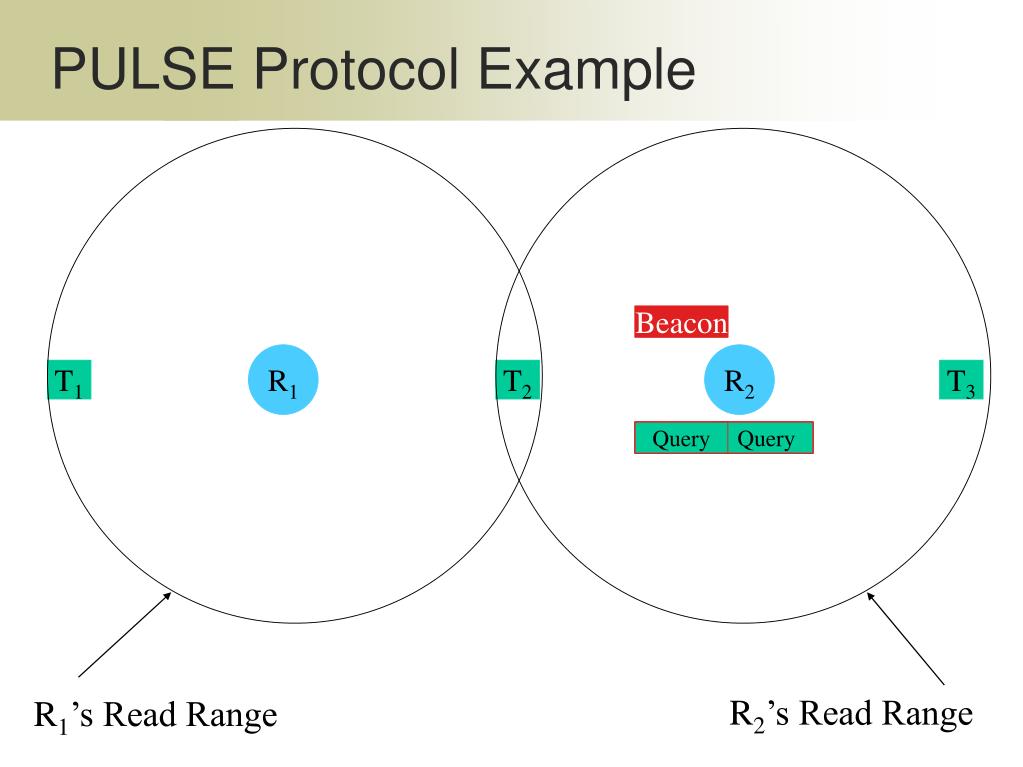 PULSE Protocol Example

Beacon

$T_1$

$R_1$

$T_2$

$R_2$

$T_3$

Query Query

$R_1$'s Read Range

$R_2$'s Read Range